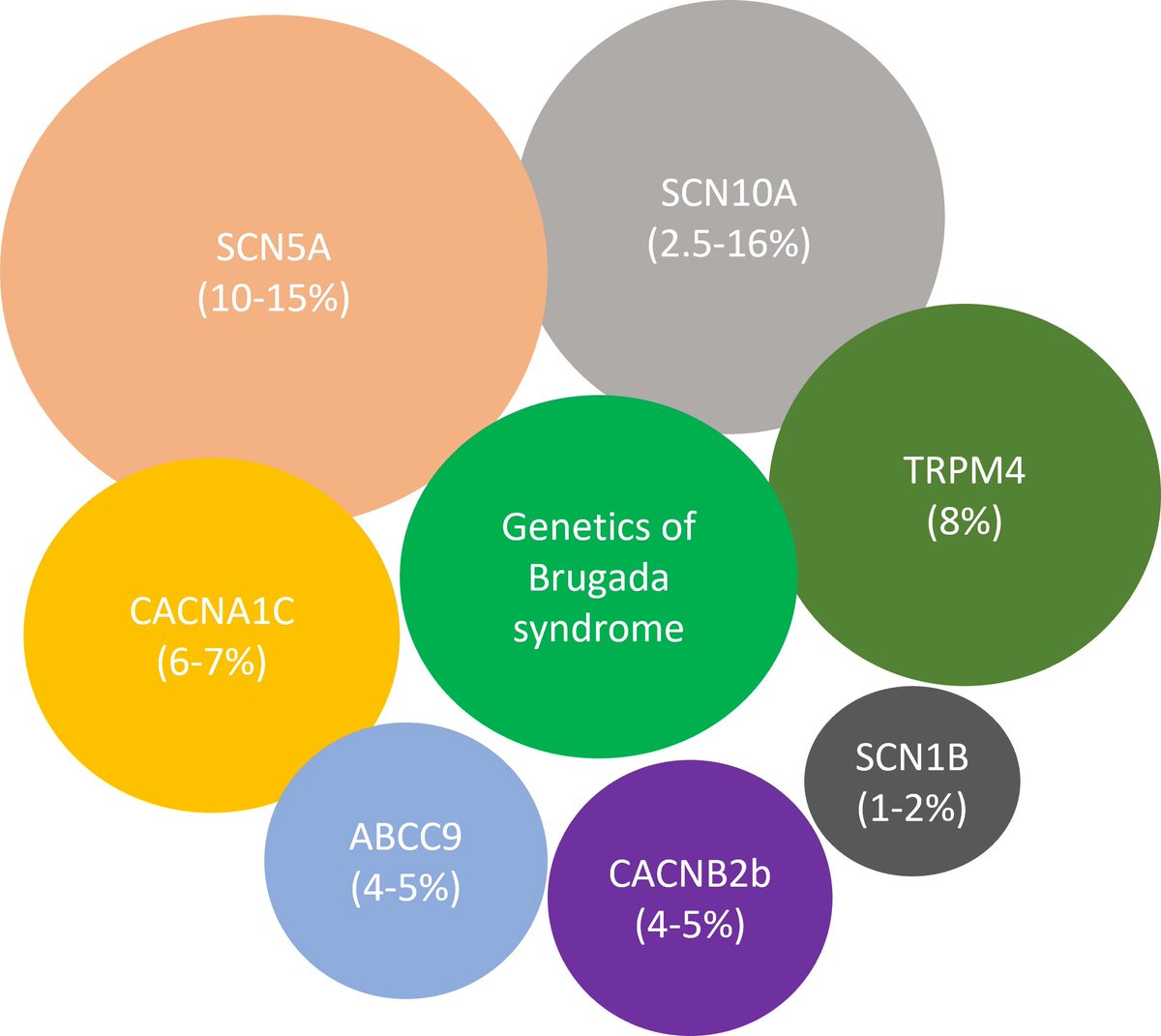 SCN5A
(10-15%)

SCN10A
(2.5-16%)

TRPM4
(8%)

Genetics of
Brugada
syndrome

CACNA1C
(6-7%)

SCN1B
(1-2%)

ABCC9
(4-5%)

CACNB2b
(4-5%)